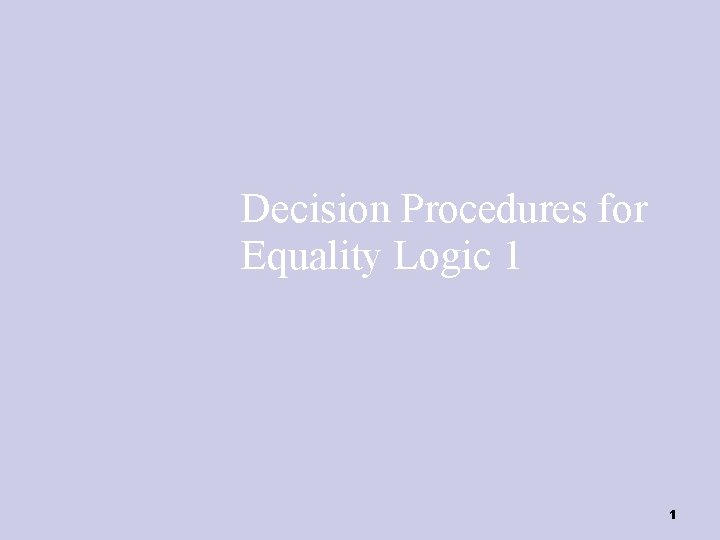 Decision Procedures for Equality Logic 1

1